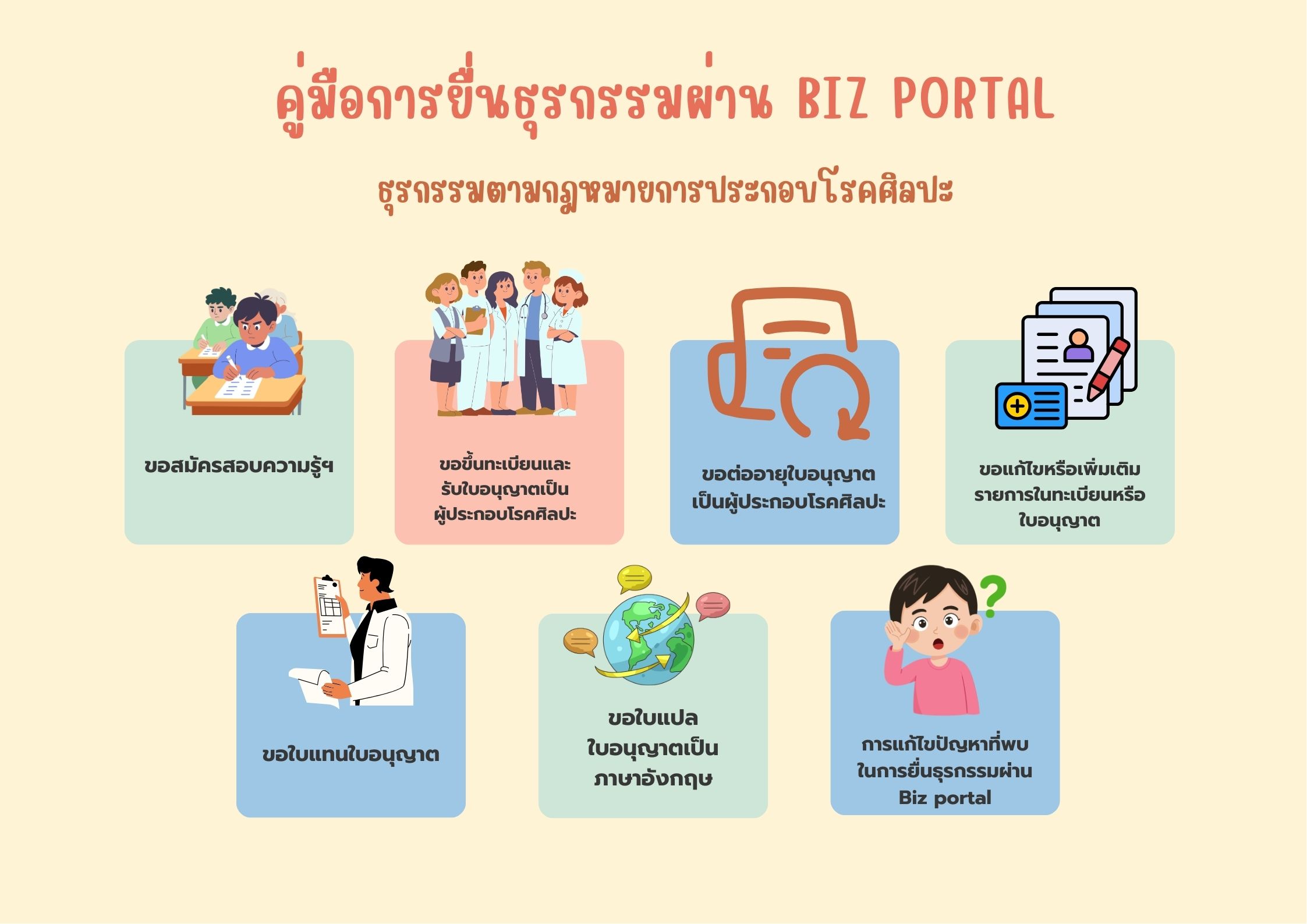 คู่มือการยื่นธุรกรรมผ่าน BIZ PORTAL

ธุรกรรมตามกฎหมายการประกอบโรคศิลปะ

ขอสมัครสอบความรู้ฯ

ขอขึ้นทะเบียนและรับใบอนุญาตเป็นผู้ประกอบโรคศิลปะ

ขอต่ออายุใบอนุญาตเป็นผู้ประกอบโรคศิลปะ

ขอแก้ไขหรือเพิ่มเติมรายการในทะเบียนหรือใบอนุญาต

ขอใบแทนใบอนุญาต

ขอใบแปลใบอนุญาตเป็นภาษาอังกฤษ

การแก้ไขปัญหาที่พบในการยื่นธุรกรรมผ่าน Biz portal